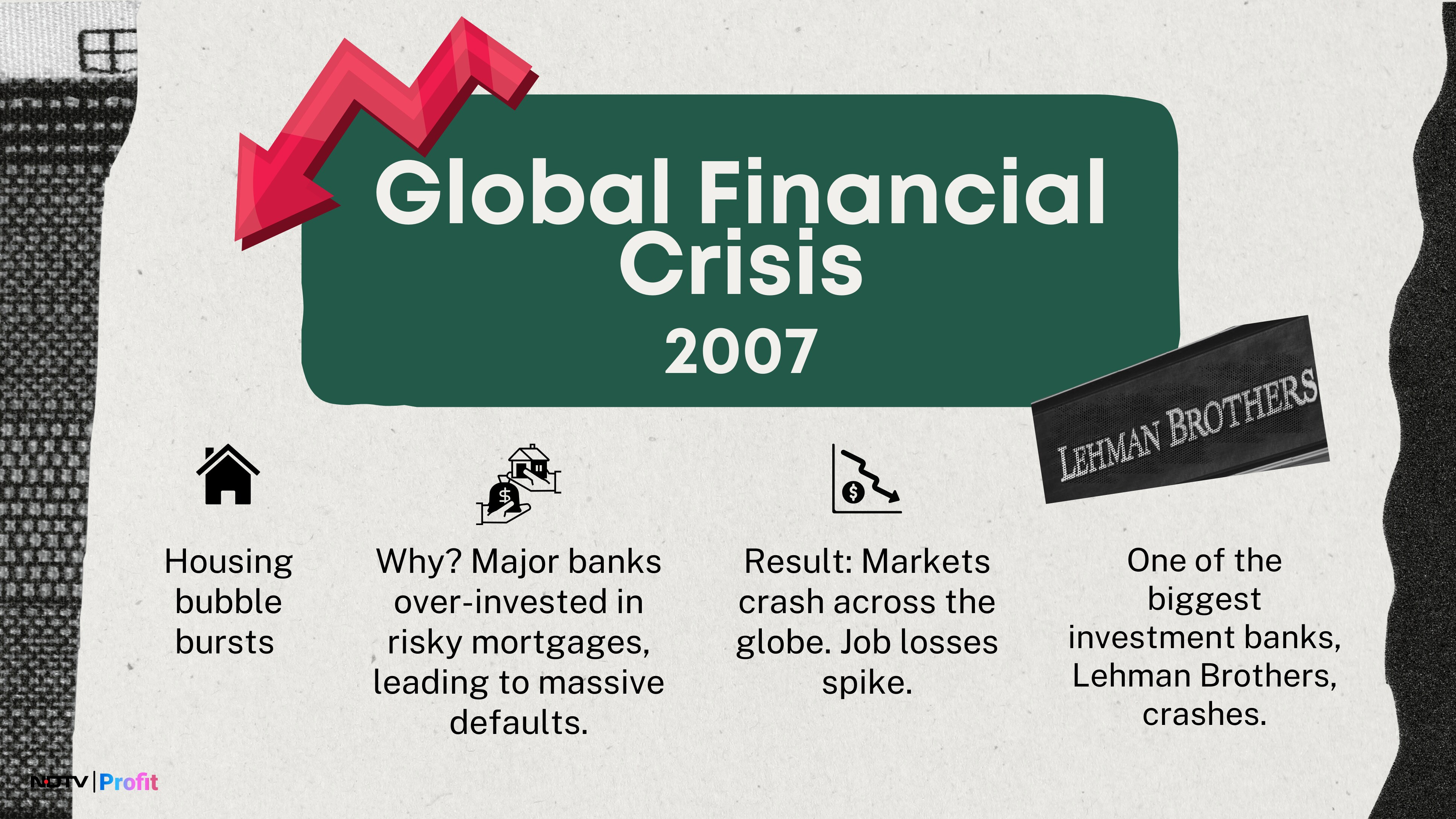 Global Financial Crisis
2007

LEHMAN BROTHERS

Housing bubble bursts

Why? Major banks over-invested in risky mortgages, leading to massive defaults.

Result: Markets crash across the globe. Job losses spike.

One of the biggest investment banks, Lehman Brothers, crashes.

NDTV | Profit